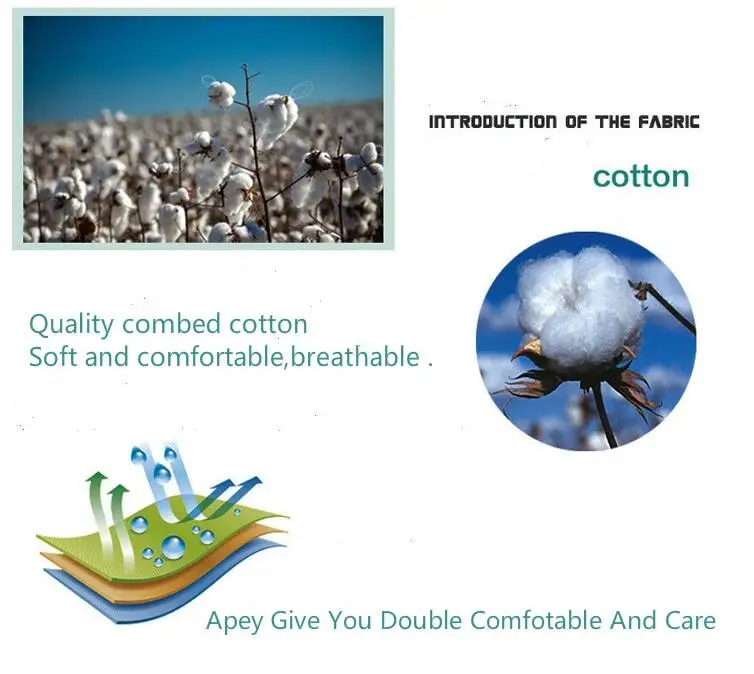 INTRODUCTION OF THE FABRIC

cotton

Quality combed cotton
Soft and comfortable,breathable .

Apey Give You Double Comfotable And Care